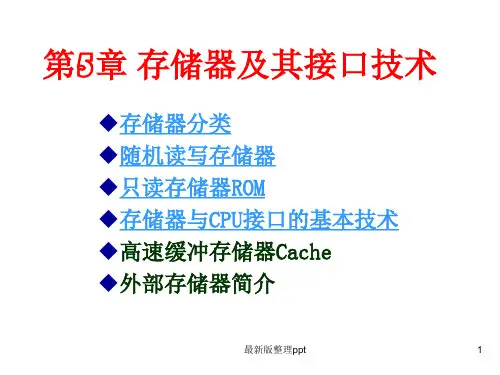 第5章 存储器及其接口技术

◆存储器分类
◆随机读写存储器
◆只读存储器ROM
◆存储器与CPU接口的基本技术
◆高速缓冲存储器Cache
◆外部存储器简介

最新版整理ppt

1